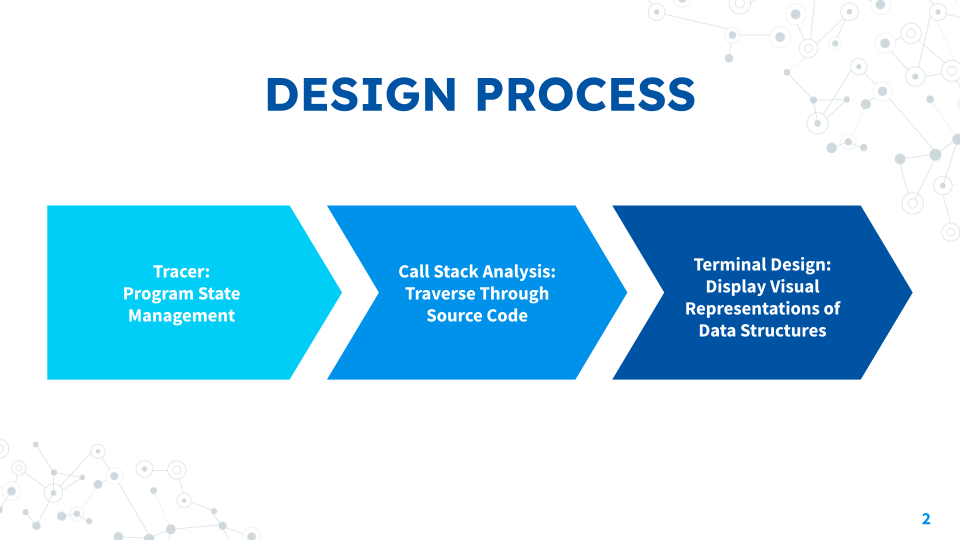 DESIGN PROCESS

Tracer:
Program State
Management

Call Stack Analysis:
Traverse Through
Source Code

Terminal Design:
Display Visual
Representations of
Data Structures

2